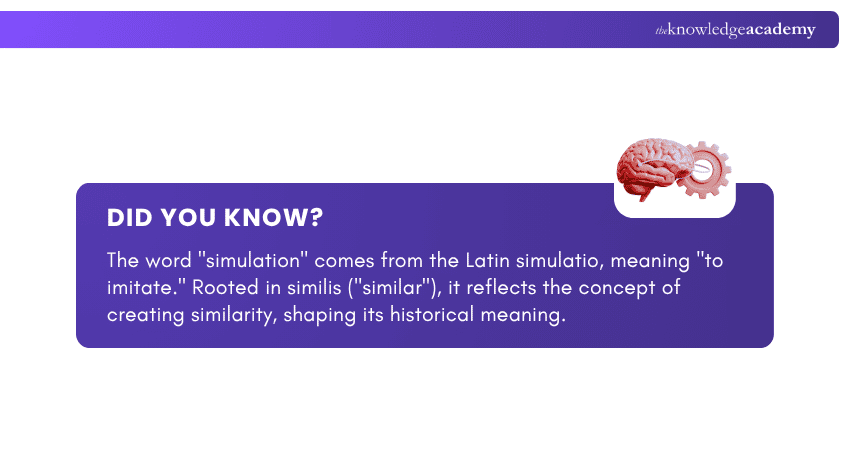 theknowledgeacademy

DID YOU KNOW?

The word "simulation" comes from the Latin simulatio, meaning "to imitate." Rooted in similis ("similar"), it reflects the concept of creating similarity, shaping its historical meaning.